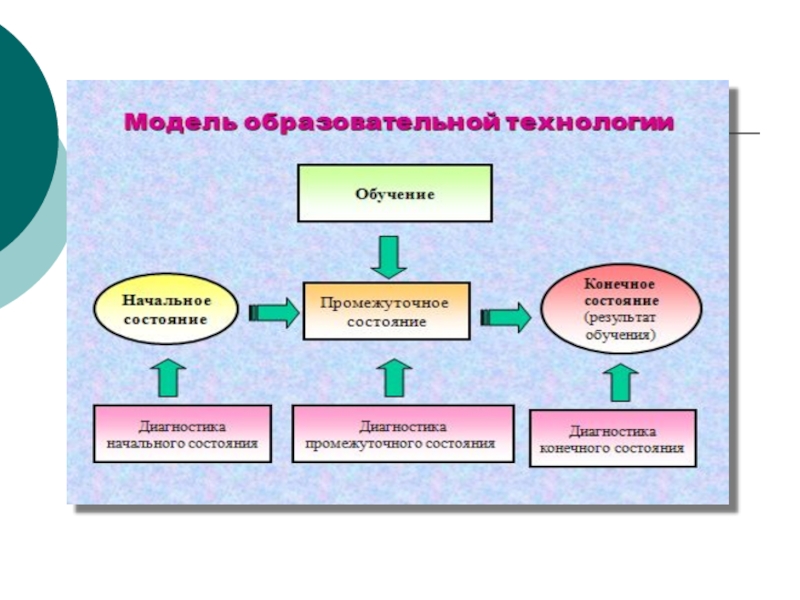 Модель образовательной технологии

Обучение

Начальное состояние

Промежуточное состояние

Конечное состояние (результат обучения)

Диагностика начального состояния

Диагностика промежуточного состояния

Диагностика конечного состояния